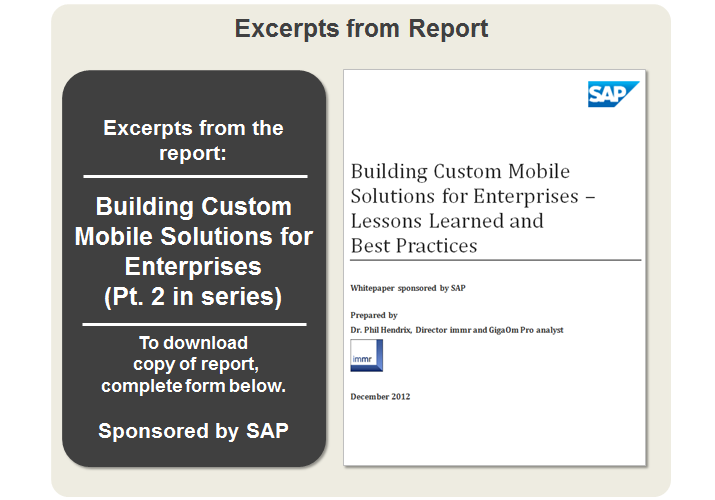 Excerpts from Report

Excerpts from the report:

Building Custom Mobile Solutions for Enterprises (Pt. 2 in series)

To download copy of report, complete form below.

Sponsored by SAP

SAP

Building Custom Mobile Solutions for Enterprises – Lessons Learned and Best Practices

Whitepaper sponsored by SAP

Prepared by
Dr. Phil Hendrix, Director immr and GigaOm Pro analyst

immr

December 2012